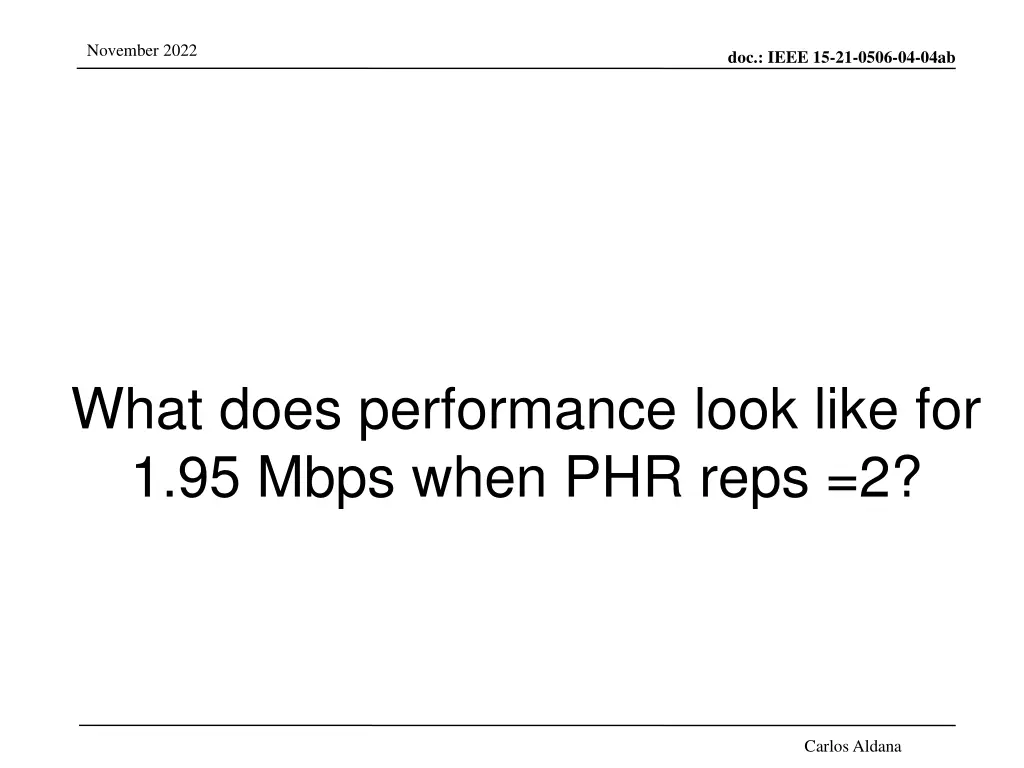 November 2022

doc.: IEEE 15-21-0506-04-04ab

What does performance look like for 1.95 Mbps when PHR reps =2?

Carlos Aldana